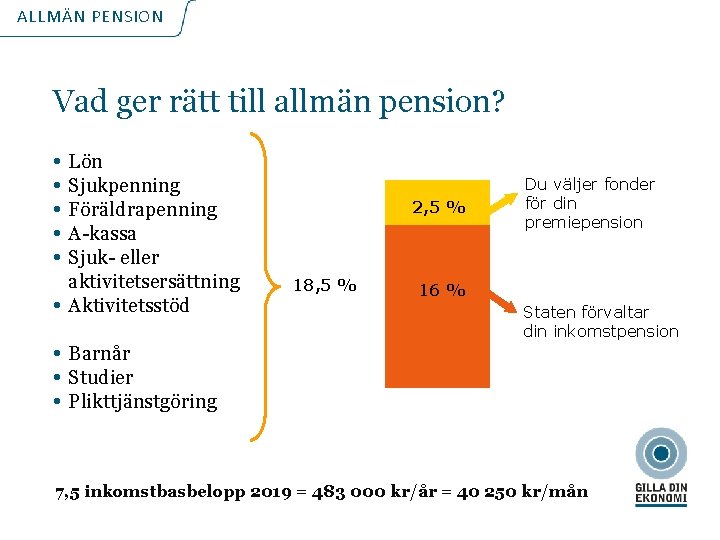 ALLMÄN PENSION

Vad ger rätt till allmän pension?

• Lön
• Sjukpenning
• Föräldrapenning
• A-kassa
• Sjuk- eller aktivitetsersättning
• Aktivitetsstöd

• Barnår
• Studier
• Plikttjänstgöring

18,5 %

2,5 %

16 %

Du väljer fonder för din premiepension

Staten förvaltar din inkomstpension

7,5 inkomstbasbelopp 2019 = 483 000 kr/år = 40 250 kr/mån

GILLA DIN EKONOMI